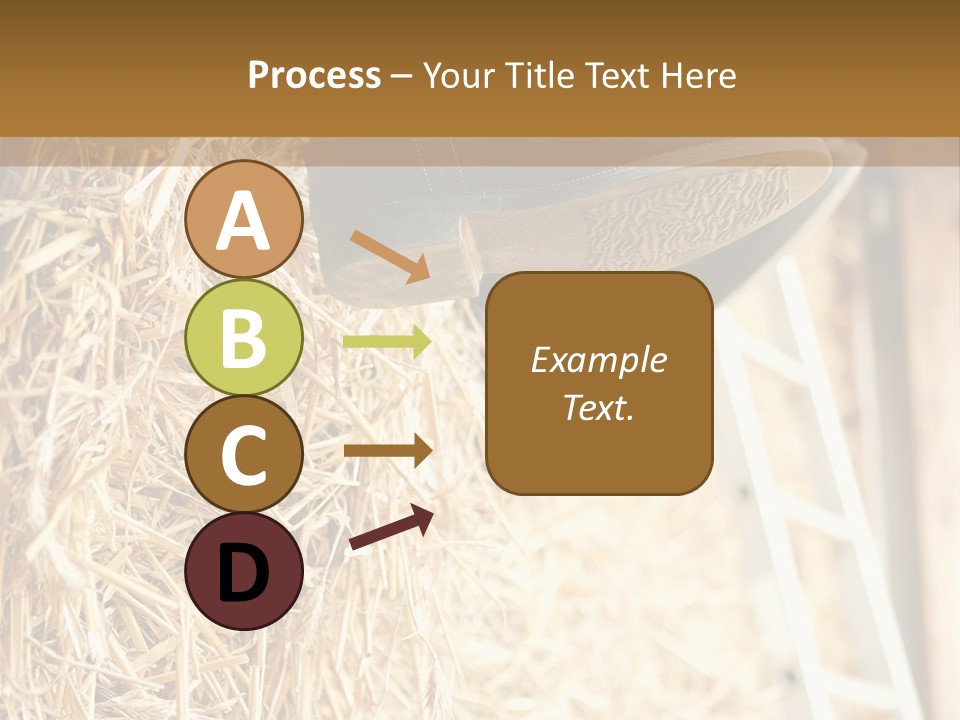 Process – Your Title Text Here

A

B

C

D

Example Text.